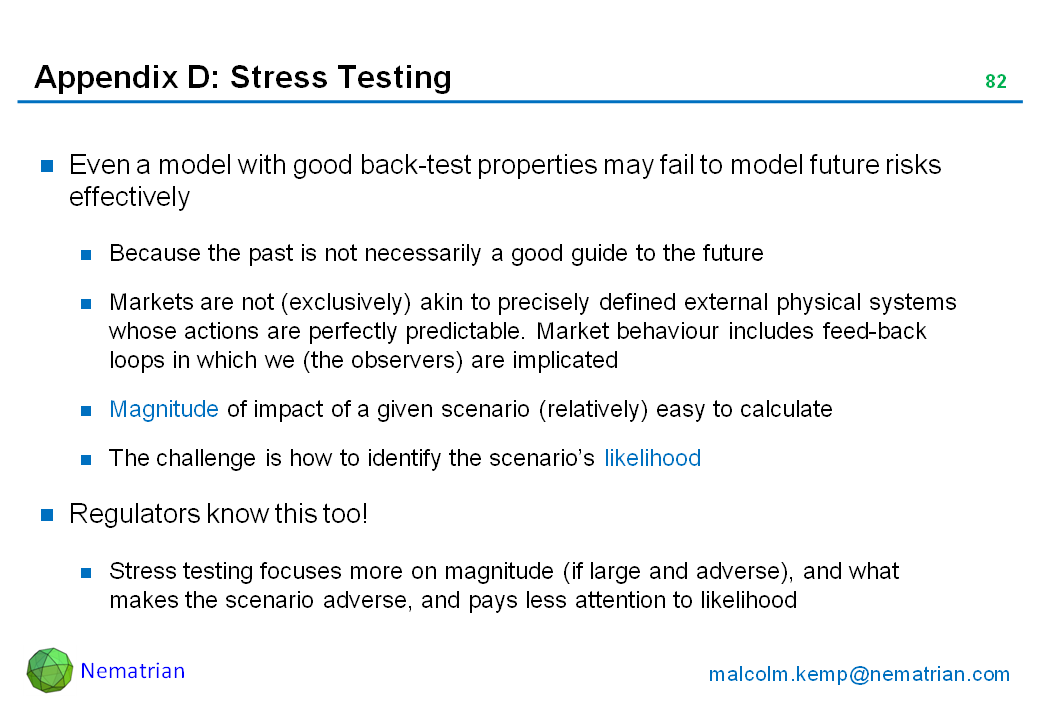 Appendix D: Stress Testing

82

Even a model with good back-test properties may fail to model future risks effectively

Because the past is not necessarily a good guide to the future

Markets are not (exclusively) akin to precisely defined external physical systems whose actions are perfectly predictable. Market behaviour includes feed-back loops in which we (the observers) are implicated

Magnitude of impact of a given scenario (relatively) easy to calculate

The challenge is how to identify the scenario's likelihood

Regulators know this too!

Stress testing focuses more on magnitude (if large and adverse), and what makes the scenario adverse, and pays less attention to likelihood

Nematrian

malcolm.kemp@nematrian.com